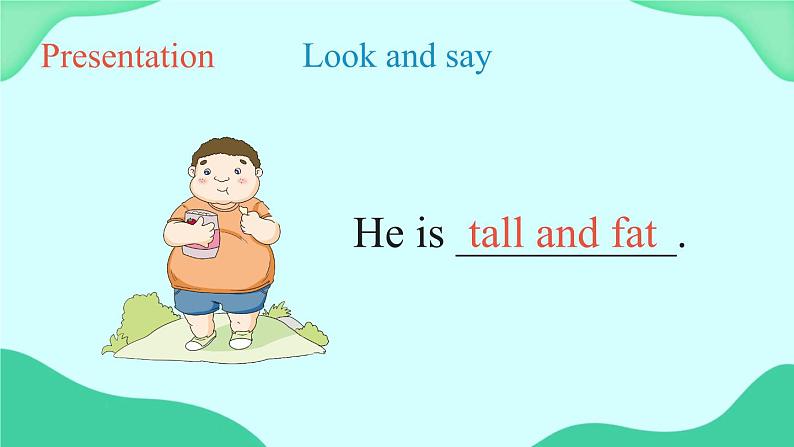 Presentation Look and say

He is tall and fat.